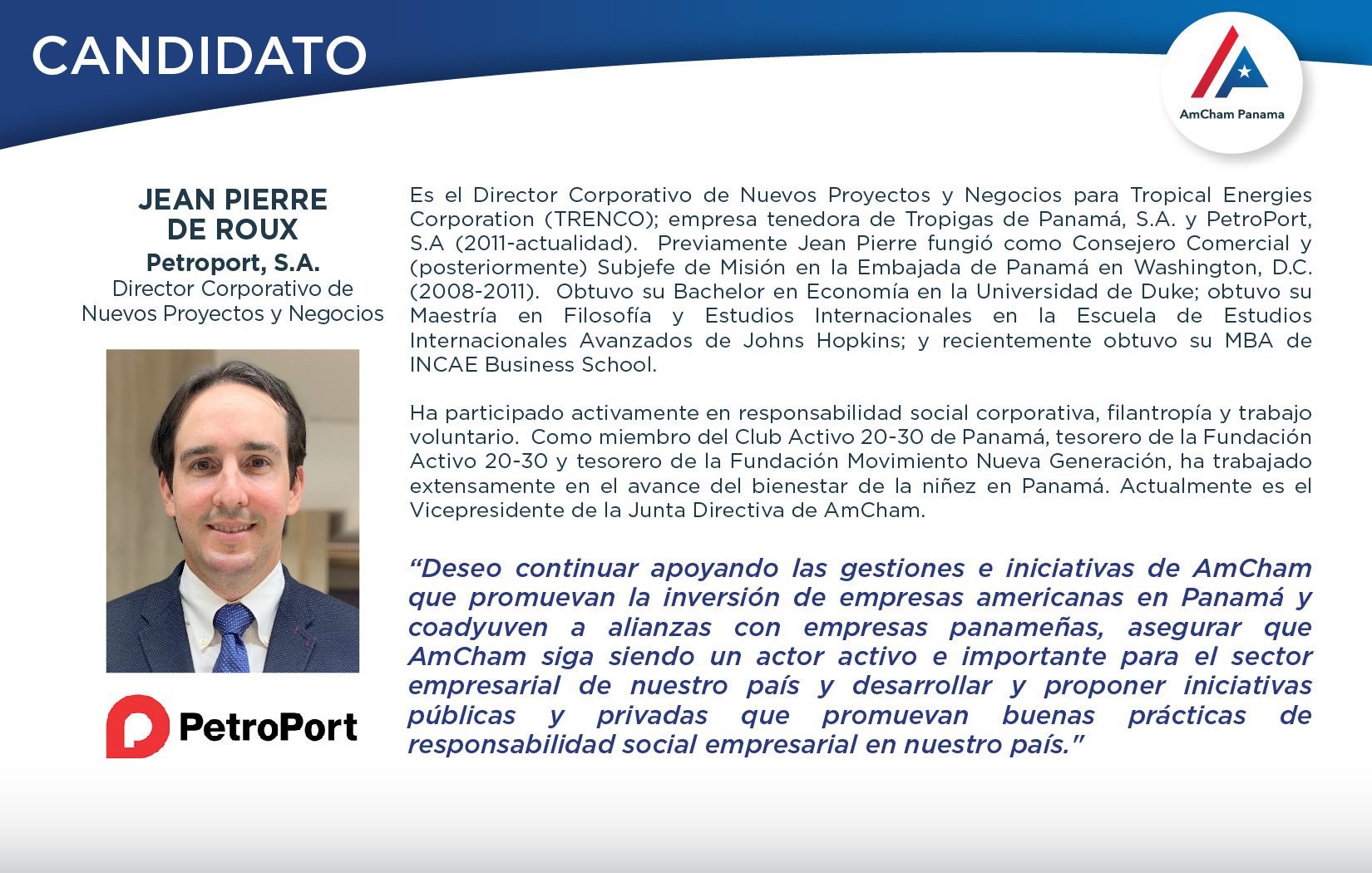 CANDIDATO

AmCham Panama

JEAN PIERRE DE ROUX
Petroport, S.A.
Director Corporativo de Nuevos Proyectos y Negocios

PetroPort

Es el Director Corporativo de Nuevos Proyectos y Negocios para Tropical Energies Corporation (TRENCO); empresa tenedora de Tropigas de Panamá, S.A. y PetroPort, S.A (2011-actualidad). Previamente Jean Pierre fungió como Consejero Comercial y (posteriormente) Subjefe de Misión en la Embajada de Panamá en Washington, D.C. (2008-2011). Obtuvo su Bachelor en Economía en la Universidad de Duke; obtuvo su Maestría en Filosofía y Estudios Internacionales en la Escuela de Estudios Internacionales Avanzados de Johns Hopkins; y recientemente obtuvo su MBA de INCAE Business School.

Ha participado activamente en responsabilidad social corporativa, filantropía y trabajo voluntario. Como miembro del Club Activo 20-30 de Panamá, tesorero de la Fundación Activo 20-30 y tesorero de la Fundación Movimiento Nueva Generación, ha trabajado extensamente en el avance del bienestar de la niñez en Panamá. Actualmente es el Vicepresidente de la Junta Directiva de AmCham.

“Deseo continuar apoyando las gestiones e iniciativas de AmCham que promuevan la inversión de empresas americanas en Panamá y coadyuven a alianzas con empresas panameñas, asegurar que AmCham siga siendo un actor activo e importante para el sector empresarial de nuestro país y desarrollar y proponer iniciativas públicas y privadas que promuevan buenas prácticas de responsabilidad social empresarial en nuestro país."